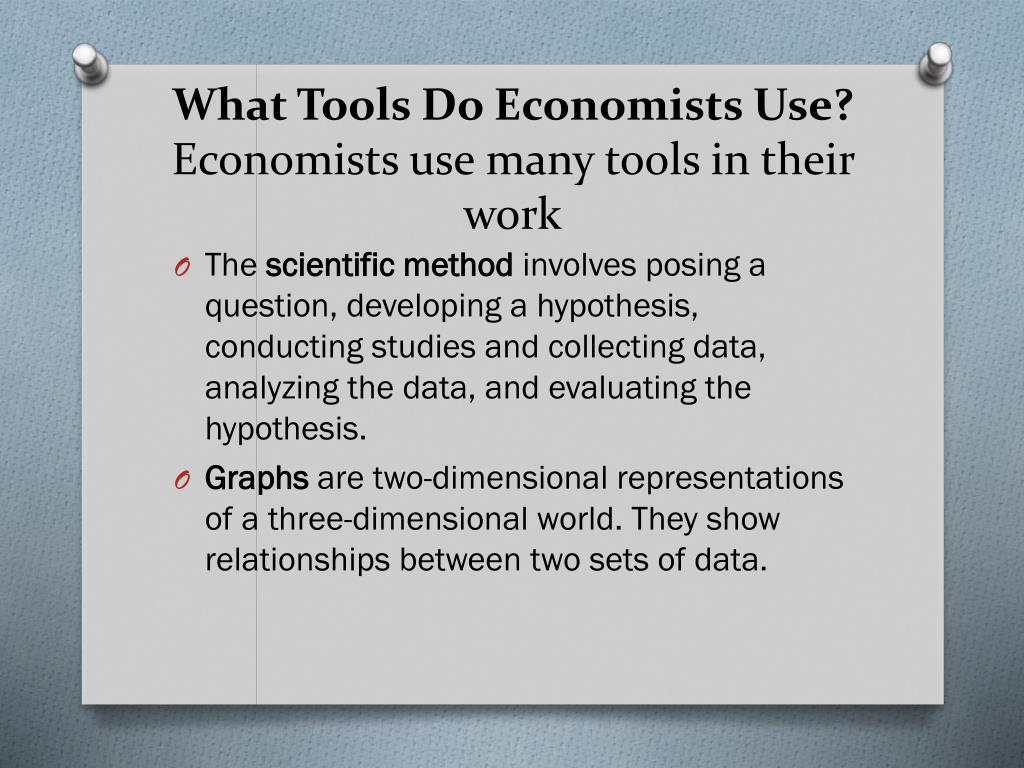 What Tools Do Economists Use?
Economists use many tools in their work

O The scientific method involves posing a question, developing a hypothesis, conducting studies and collecting data, analyzing the data, and evaluating the hypothesis.

O Graphs are two-dimensional representations of a three-dimensional world. They show relationships between two sets of data.